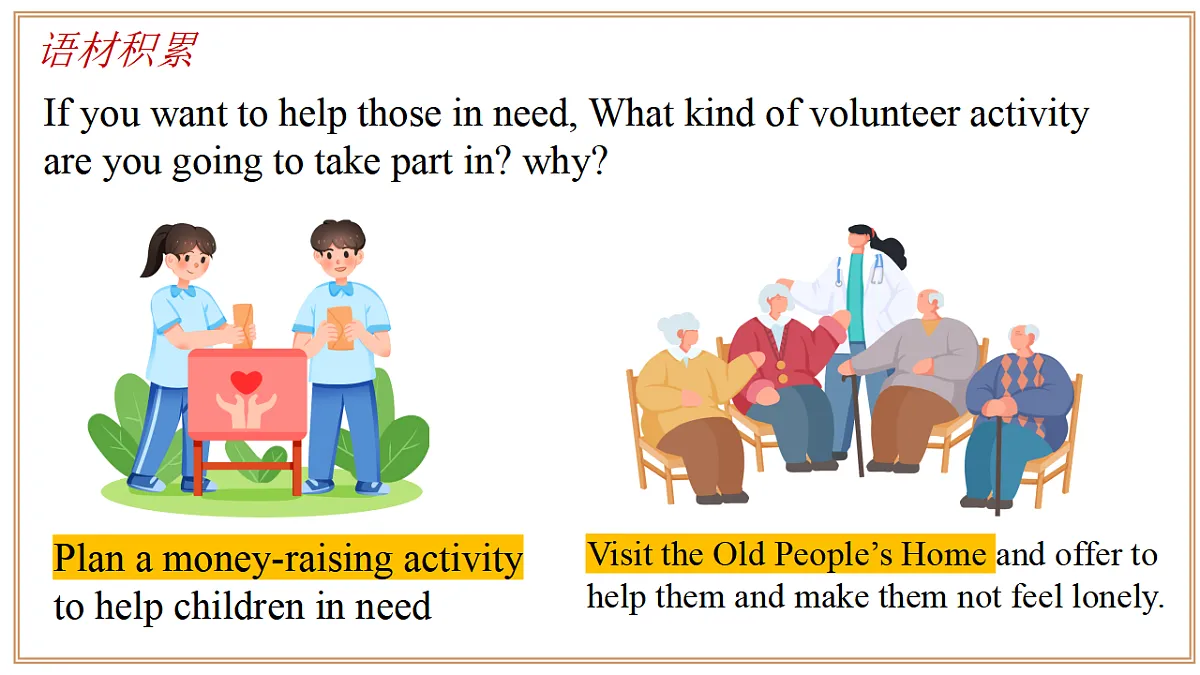 语材积累

If you want to help those in need, What kind of volunteer activity are you going to take part in? why?

Plan a money-raising activity to help children in need

Visit the Old People's Home and offer to help them and make them not feel lonely.